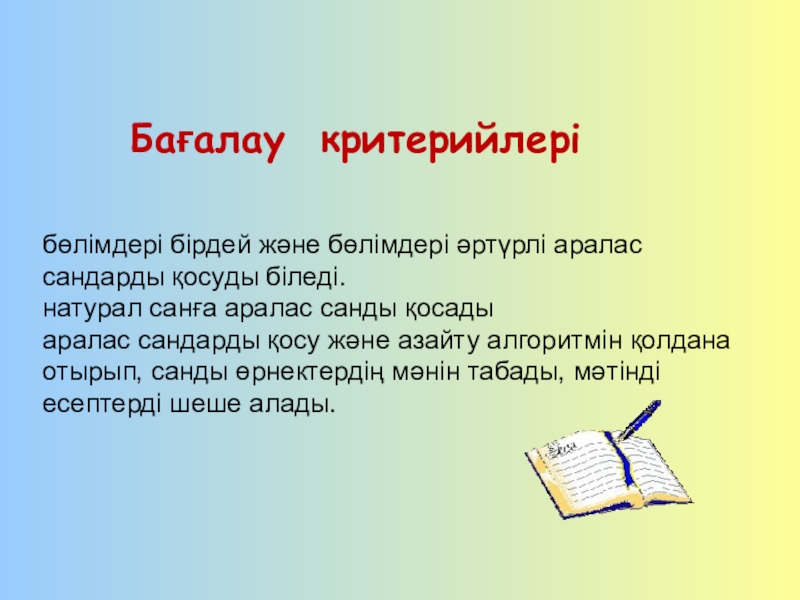 Бағалау критерийлері

бөлімдері бірдей және бөлімдері әртүрлі аралас сандарды қосуды біледі.
натурал санға аралас санды қосады
аралас сандарды қосу және азайту алгоритмін қолдана отырып, санды өрнектердің мәнін табады, мәтінді есептерді шеше алады.